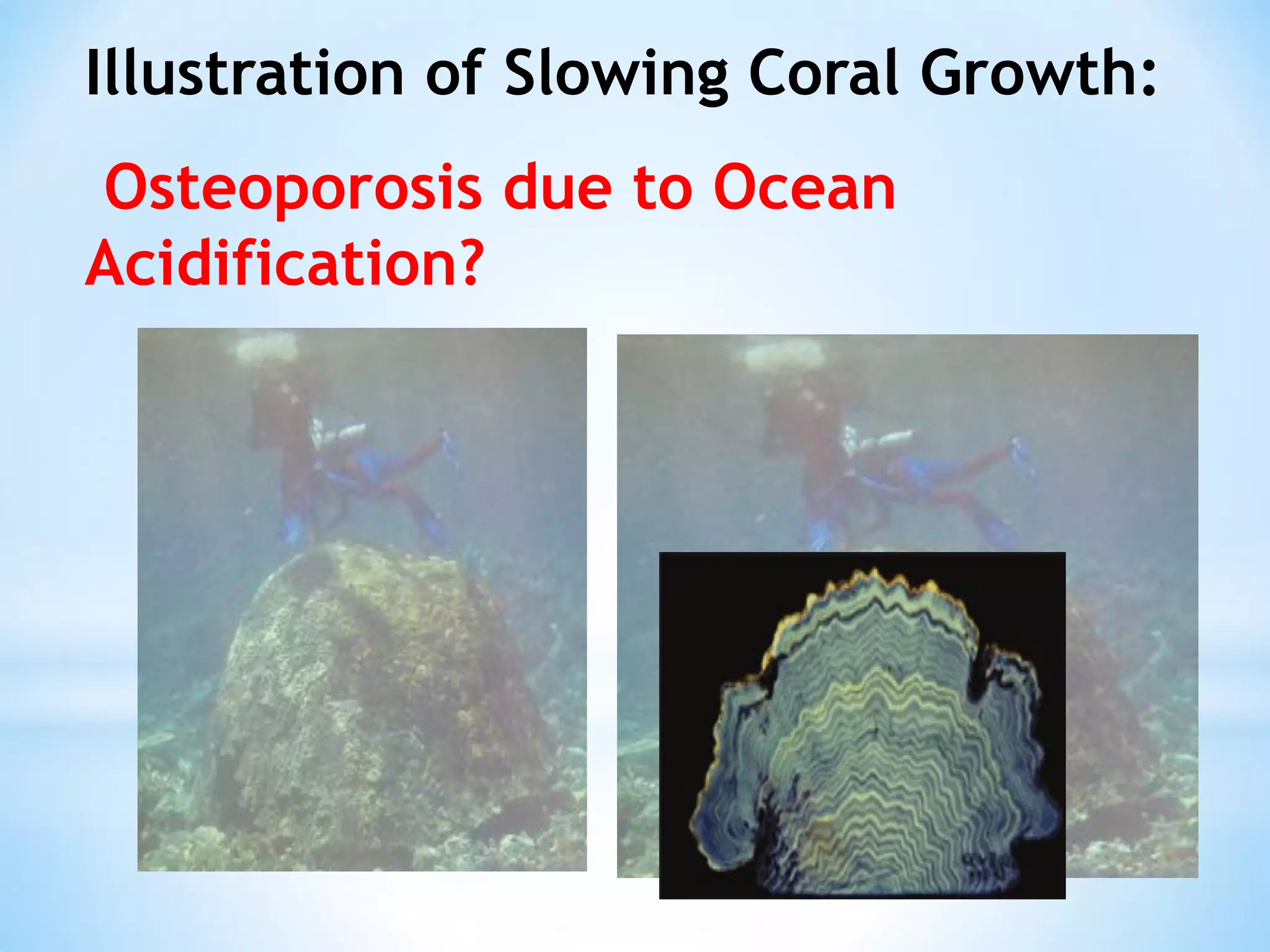 Illustration of Slowing Coral Growth:

Osteoporosis due to Ocean Acidification?